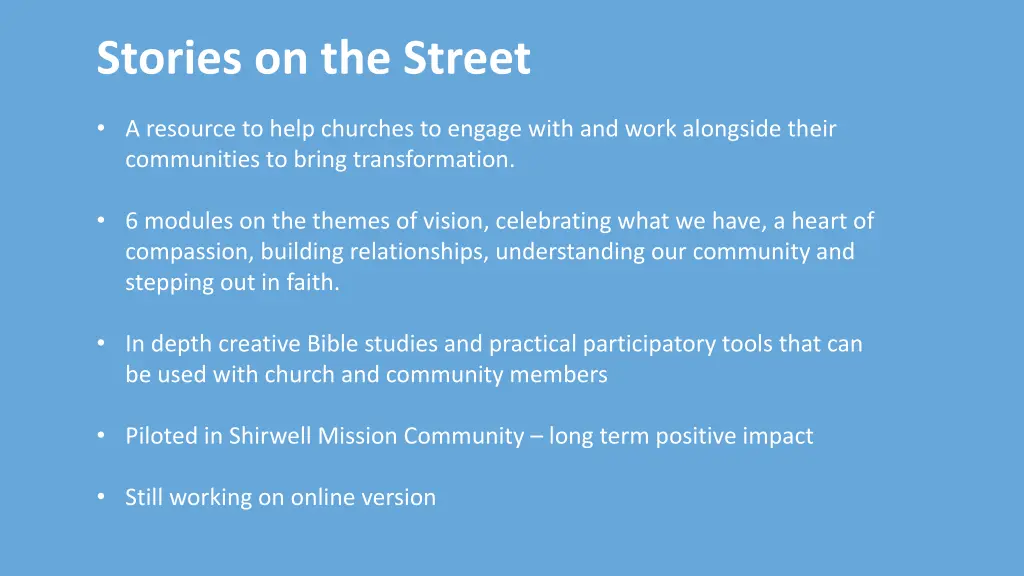 Stories on the Street

• A resource to help churches to engage with and work alongside their communities to bring transformation.

• 6 modules on the themes of vision, celebrating what we have, a heart of compassion, building relationships, understanding our community and stepping out in faith.

• In depth creative Bible studies and practical participatory tools that can be used with church and community members

• Piloted in Shirwell Mission Community – long term positive impact

• Still working on online version